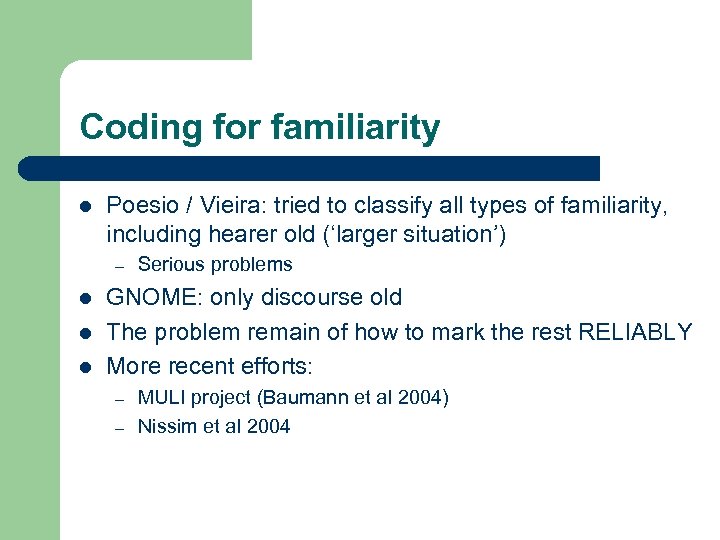 Coding for familiarity

- Poesio / Vieira: tried to classify all types of familiarity, including hearer old ('larger situation')
  – Serious problems
- GNOME: only discourse old
- The problem remain of how to mark the rest RELIABLY
- More recent efforts:
  – MULI project (Baumann et al 2004)
  – Nissim et al 2004